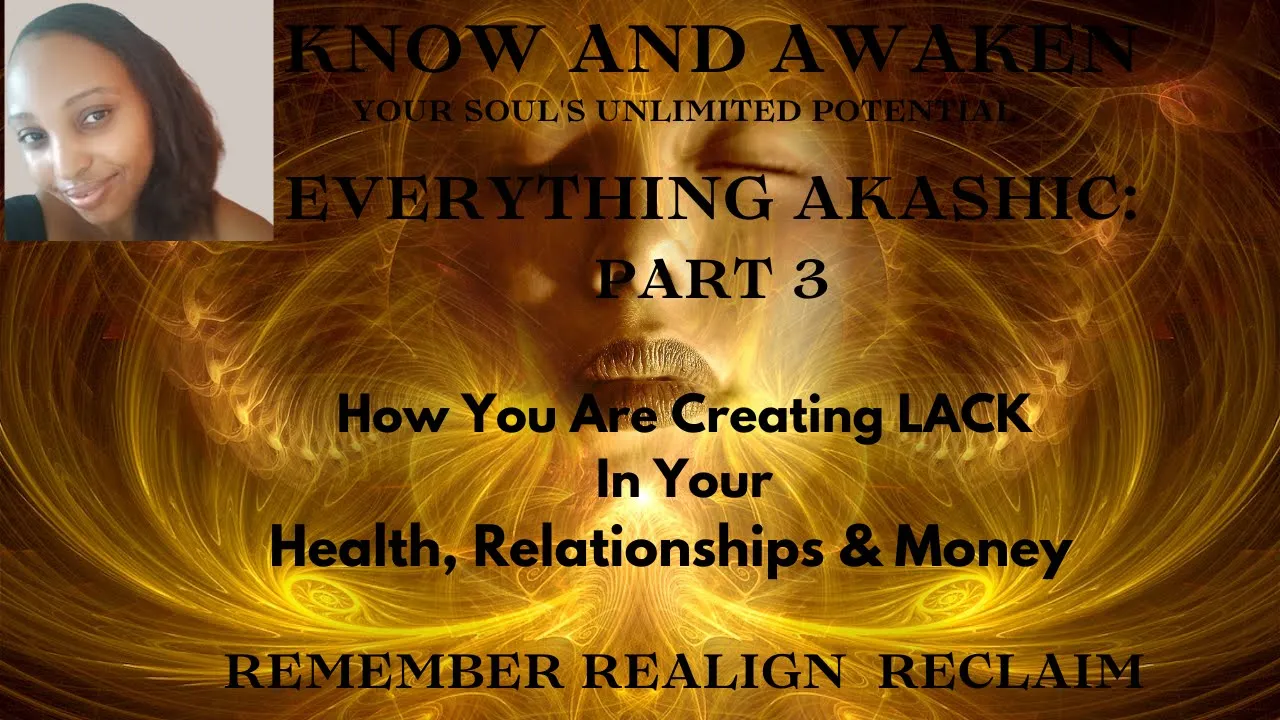 KNOW AND AWAKEN
YOUR SOUL'S UNLIMITED POTENTIAL

EVERYTHING AKASHIC:
PART 3

How You Are Creating LACK
In Your
Health, Relationships & Money

REMEMBER REALIGN RECLAIM